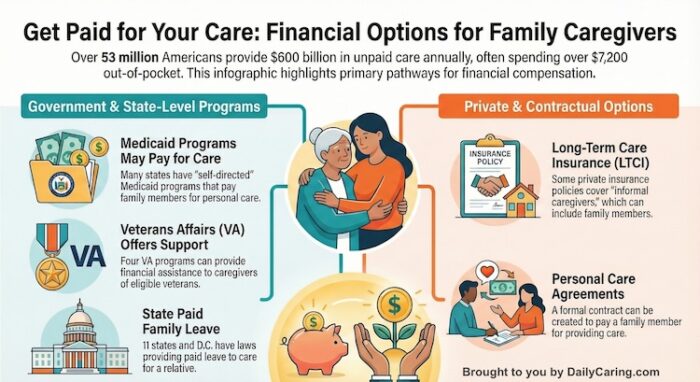 Get Paid for Your Care: Financial Options for Family Caregivers

Over 53 million Americans provide $600 billion in unpaid care annually, often spending over $7,200 out-of-pocket. This infographic highlights primary pathways for financial compensation.

Government & State-Level Programs

Medicaid Programs May Pay for Care
Many states have "self-directed" Medicaid programs that pay family members for personal care.

VA

Veterans Affairs (VA) Offers Support
Four VA programs can provide financial assistance to caregivers of eligible veterans.

State Paid Family Leave
11 states and D.C. have laws providing paid leave to care for a relative.

Private & Contractual Options

INSURANCE POLICY

Long-Term Care Insurance (LTCI)
Some private insurance policies cover "informal caregivers," which can include family members.

Personal Care Agreements
A formal contract can be created to pay a family member for providing care.

Brought to you by DailyCaring.com